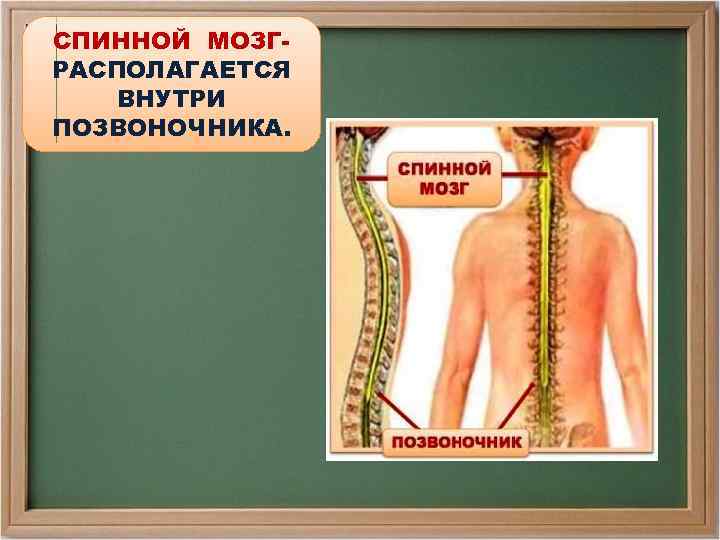 СПИННОЙ МОЗГ- РАСПОЛАГАЕТСЯ ВНУТРИ ПОЗВОНОЧНИКА.

СПИННОЙ МОЗГ

ПОЗВОНОЧНИК